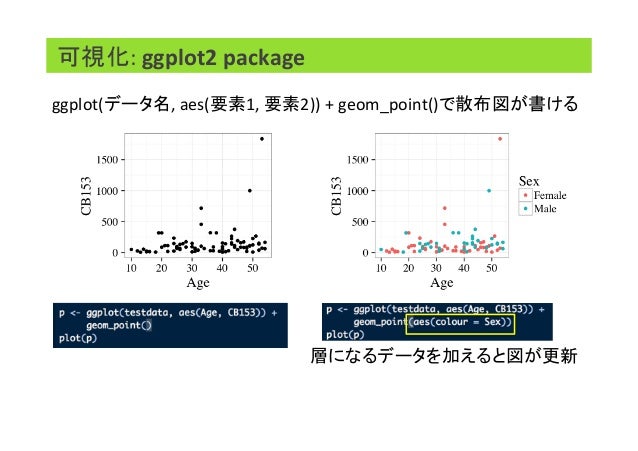 可視化: ggplot2 package

ggplot(データ名, aes(要素1, 要素2)) + geom_point()で散布図が書ける

1500
1000
500
0
CB153
10 20 30 40 50
Age

1500
1000
500
0
CB153
10 20 30 40 50
Age
Sex
Female
Male

p <- ggplot(testdata, aes(Age, CB153)) +
     geom_point()
plot(p)

p <- ggplot(testdata, aes(Age, CB153)) +
     geom_point(aes(colour = Sex))
plot(p)

層になるデータを加えると図が更新